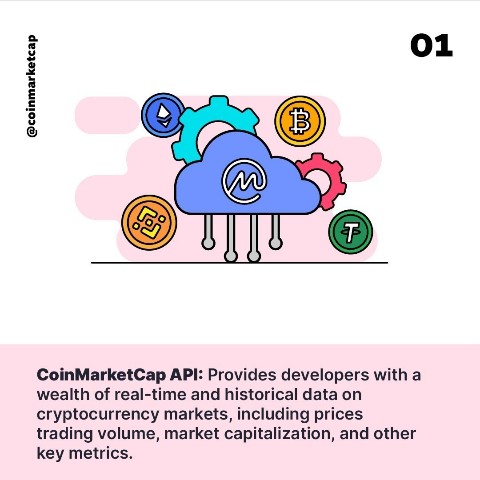 @coinmarketcap

01

CoinMarketCap API: Provides developers with a wealth of real-time and historical data on cryptocurrency markets, including prices trading volume, market capitalization, and other key metrics.